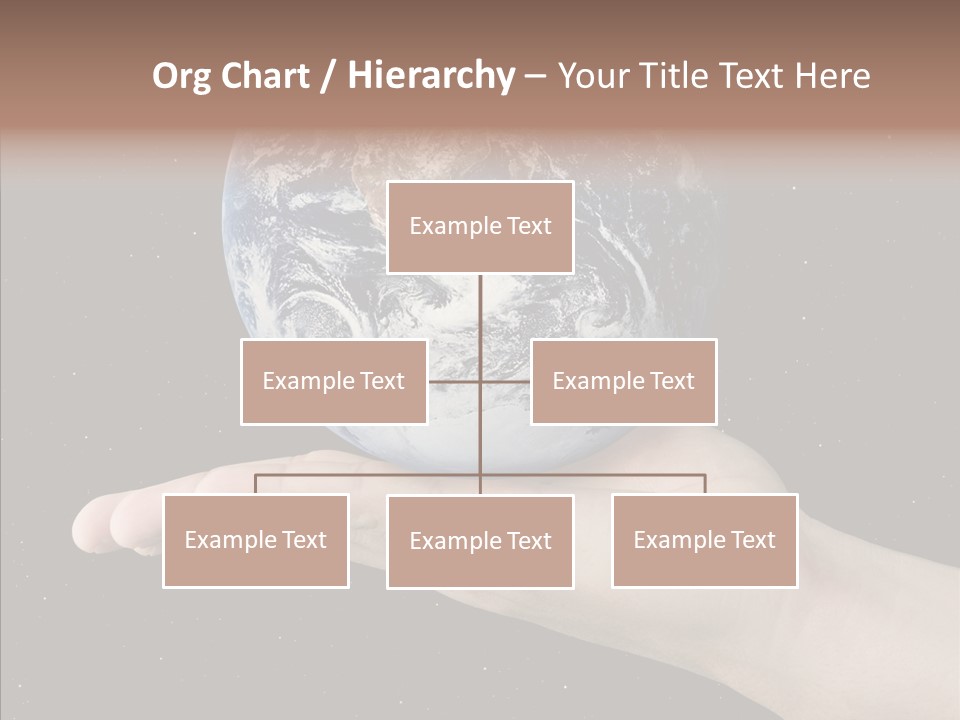 Org Chart / Hierarchy – Your Title Text Here

Example Text

Example Text

Example Text

Example Text

Example Text

Example Text